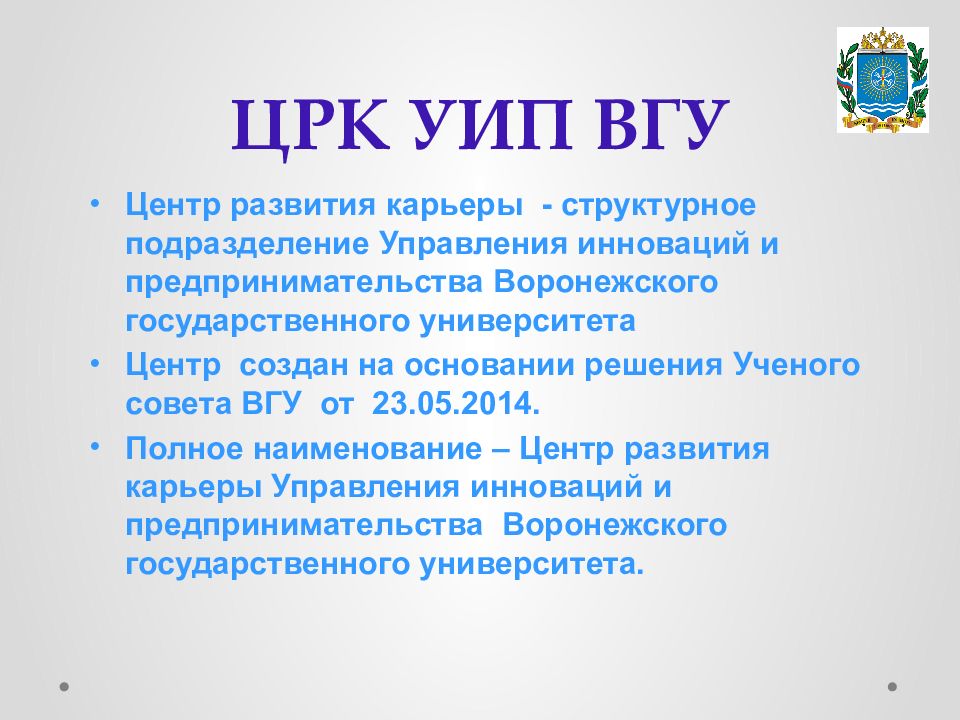 ЦРК УИП ВГУ

• Центр развития карьеры - структурное подразделение Управления инноваций и предпринимательства Воронежского государственного университета

• Центр создан на основании решения Ученого совета ВГУ от 23.05.2014.

• Полное наименование – Центр развития карьеры Управления инноваций и предпринимательства Воронежского государственного университета.